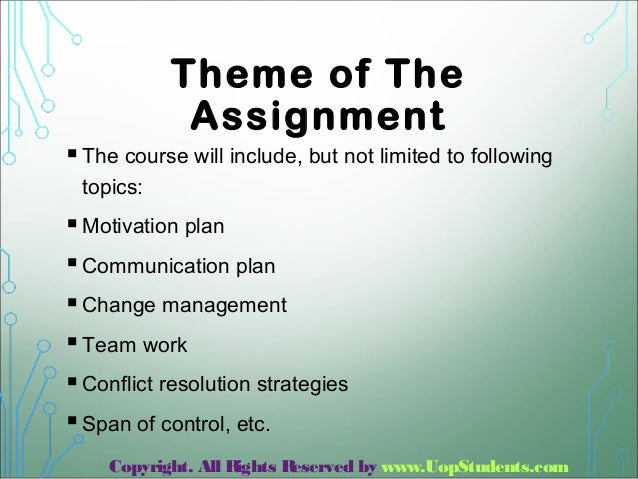 Theme of The Assignment

▪ The course will include, but not limited to following topics:

▪ Motivation plan

▪ Communication plan

▪ Change management

▪ Team work

▪ Conflict resolution strategies

▪ Span of control, etc.

Copyright. All Rights Reserved by www.UopStudents.com